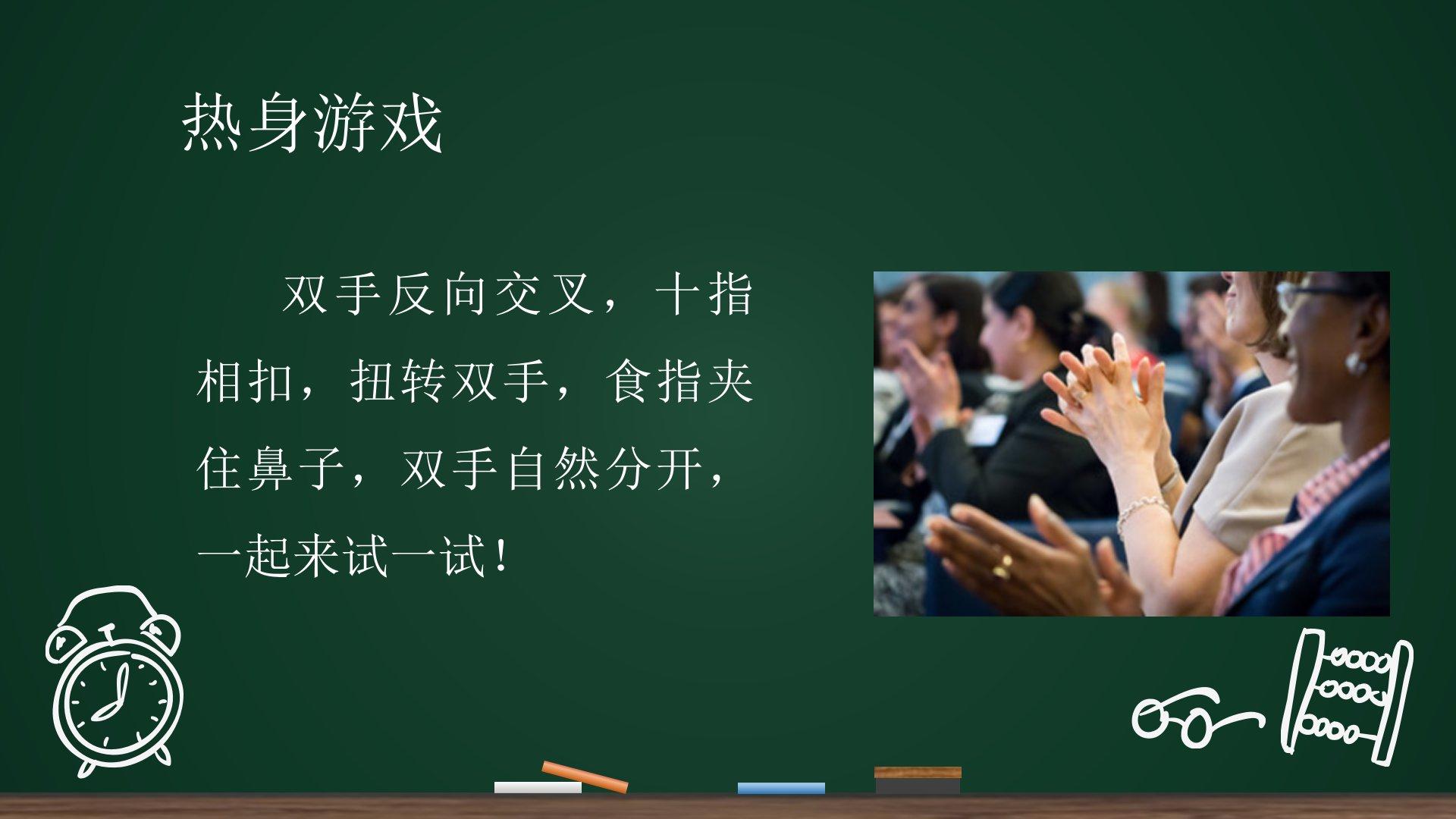 热身游戏

双手反向交叉，十指相扣，扭转双手，食指夹住鼻子，双手自然分开，一起来试一试！